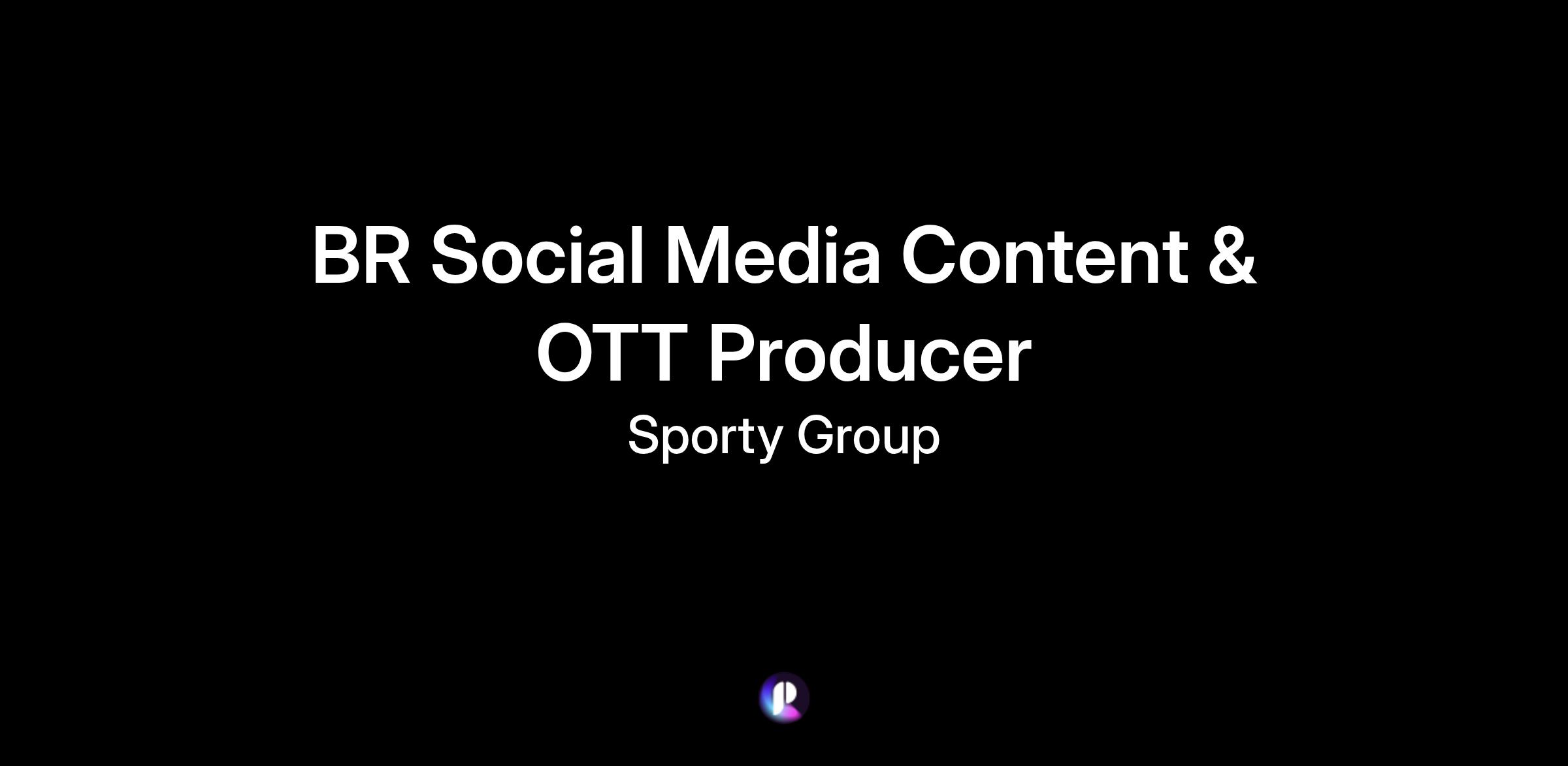 BR Social Media Content & OTT Producer

Sporty Group